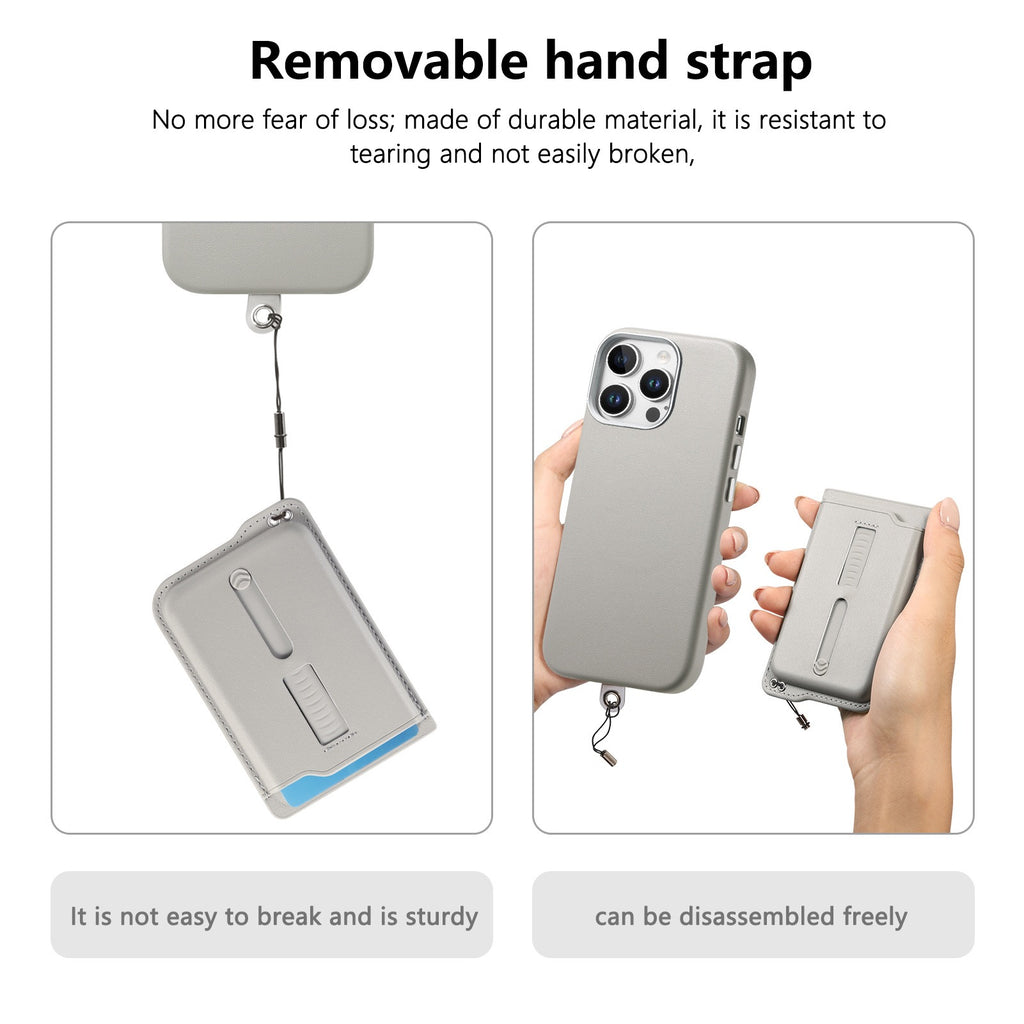 Removable hand strap

No more fear of loss; made of durable material, it is resistant to tearing and not easily broken,

It is not easy to break and is sturdy

can be disassembled freely